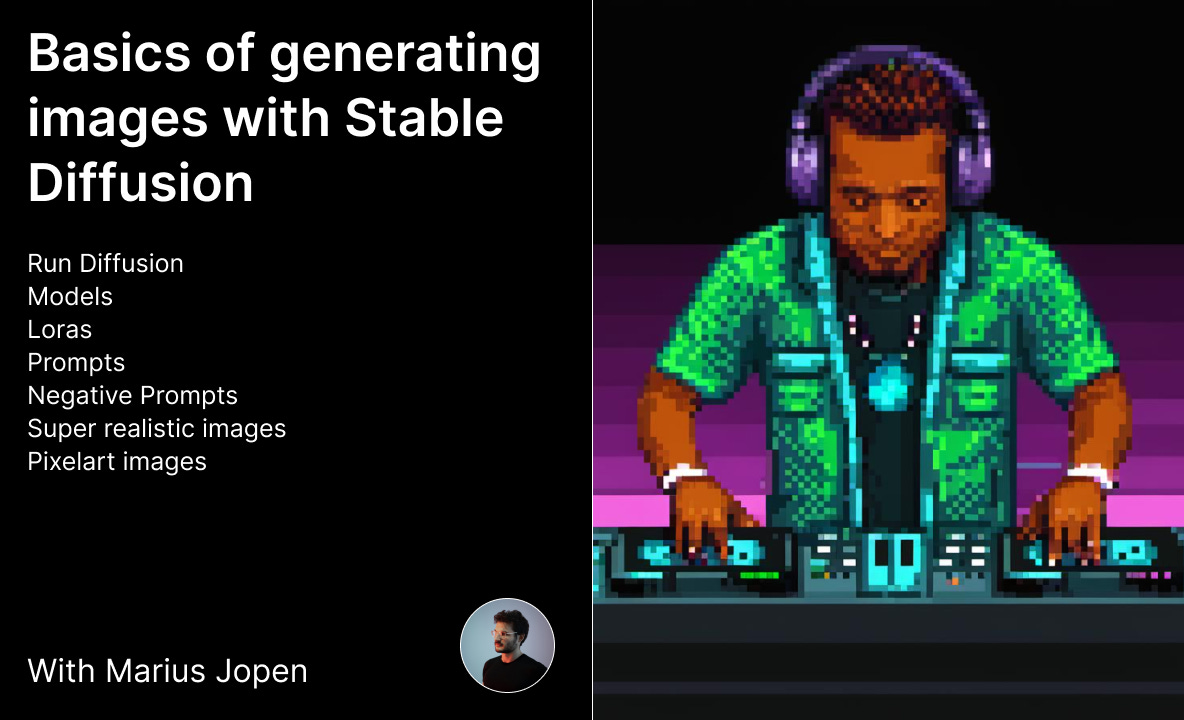 Basics of generating images with Stable Diffusion

Run Diffusion
Models
Loras
Prompts
Negative Prompts
Super realistic images
Pixelart images

With Marius Jopen